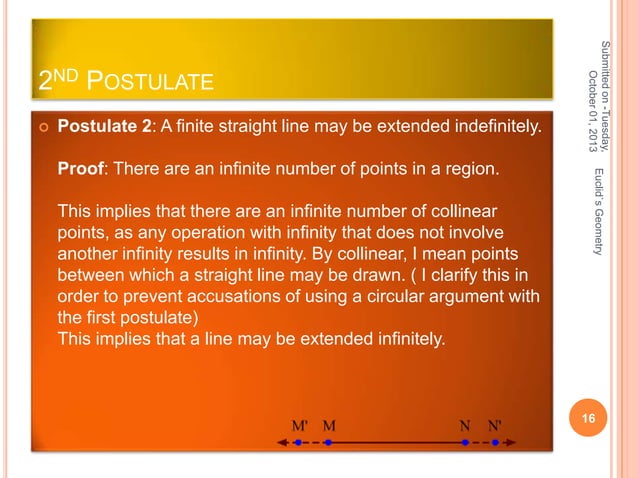 2ND POSTULATE

Postulate 2: A finite straight line may be extended indefinitely.

Proof: There are an infinite number of points in a region.

This implies that there are an infinite number of collinear points, as any operation with infinity that does not involve another infinity results in infinity. By collinear, I mean points between which a straight line may be drawn. ( I clarify this in order to prevent accusations of using a circular argument with the first postulate)
This implies that a line may be extended infinitely.

M' M N N'

Submitted on - Tuesday, October 01, 2013

Euclid's Geometry

16